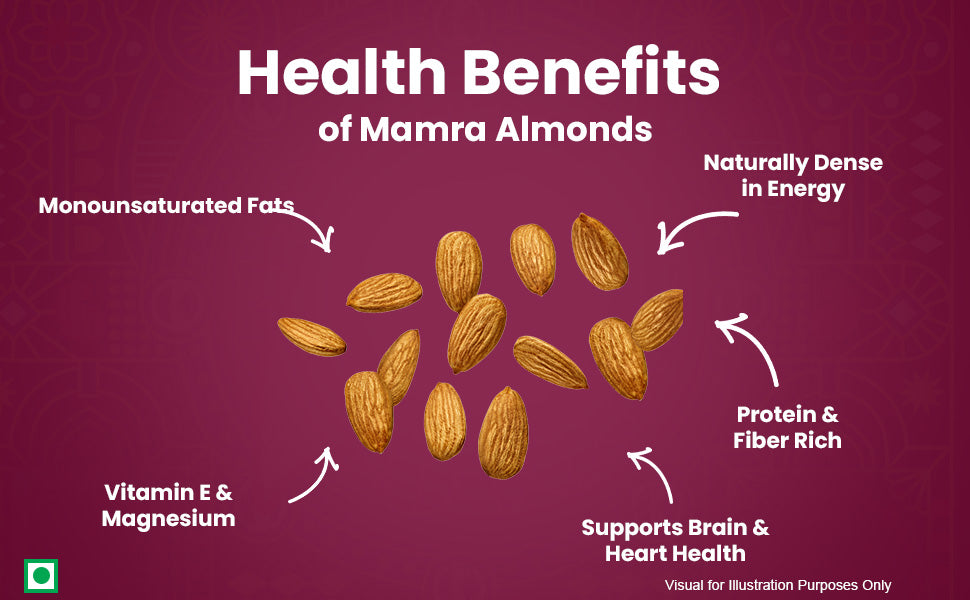 Health Benefits
of Mamra Almonds

Monounsaturated Fats

Naturally Dense in Energy

Protein & Fiber Rich

Vitamin E & Magnesium

Supports Brain & Heart Health

Visual for Illustration Purposes Only